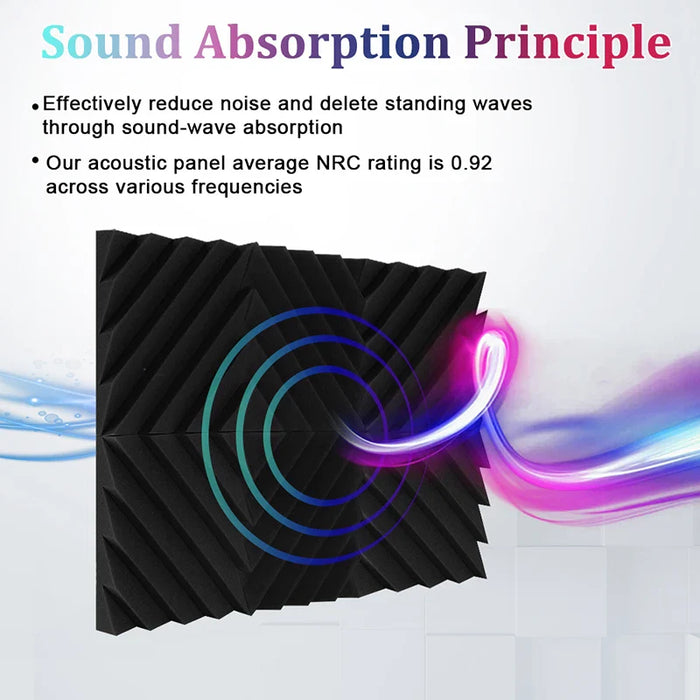 Sound Absorption Principle

• Effectively reduce noise and delete standing waves through sound-wave absorption

• Our acoustic panel average NRC rating is 0.92 across various frequencies